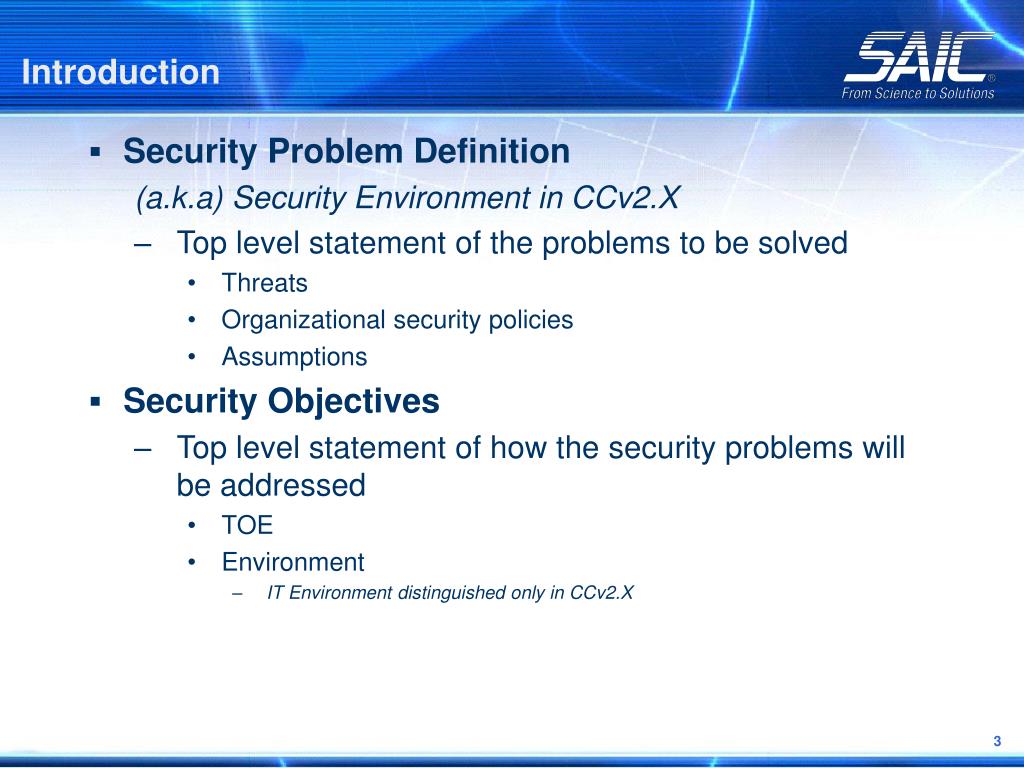 Introduction

SAIC®
From Science to Solutions

▪ Security Problem Definition
(a.k.a) Security Environment in CCv2.X
– Top level statement of the problems to be solved
• Threats
• Organizational security policies
• Assumptions

▪ Security Objectives
– Top level statement of how the security problems will be addressed
• TOE
• Environment
– IT Environment distinguished only in CCv2.X

3